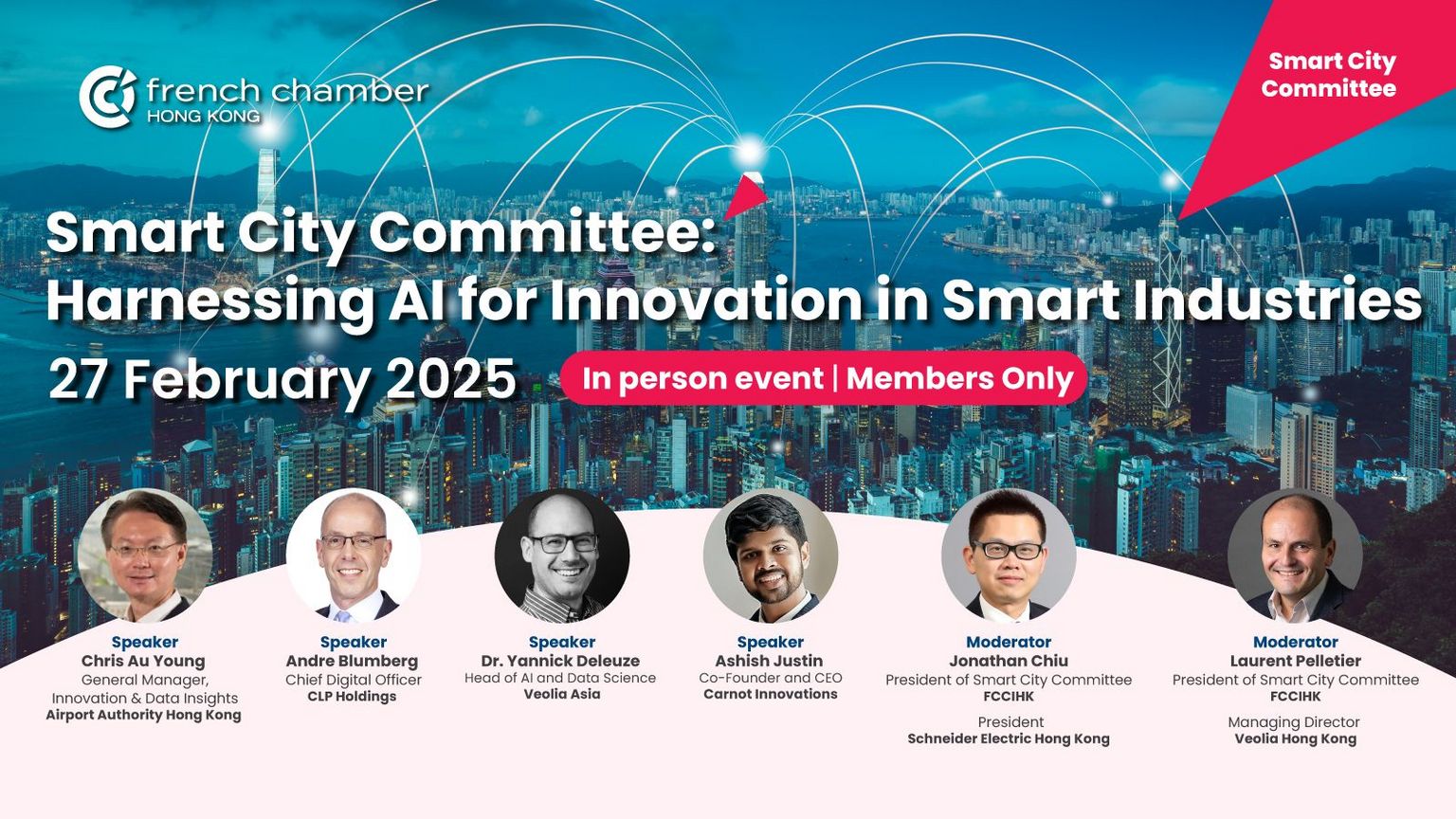 french chamber
HONG KONG

Smart City Committee

Smart City Committee:
Harnessing AI for Innovation in Smart Industries

27 February 2025

In person event | Members Only

Speaker
Chris Au Young
General Manager, Innovation & Data Insights
Airport Authority Hong Kong

Speaker
Andre Blumberg
Chief Digital Officer
CLP Holdings

Speaker
Dr. Yannick Deleuze
Head of AI and Data Science
Veolia Asia

Speaker
Ashish Justin
Co-Founder and CEO
Carnot Innovations

Moderator
Jonathan Chiu
President of Smart City Committee
FCCIHK

President
Schneider Electric Hong Kong

Moderator
Laurent Pelletier
President of Smart City Committee
FCCIHK

Managing Director
Veolia Hong Kong